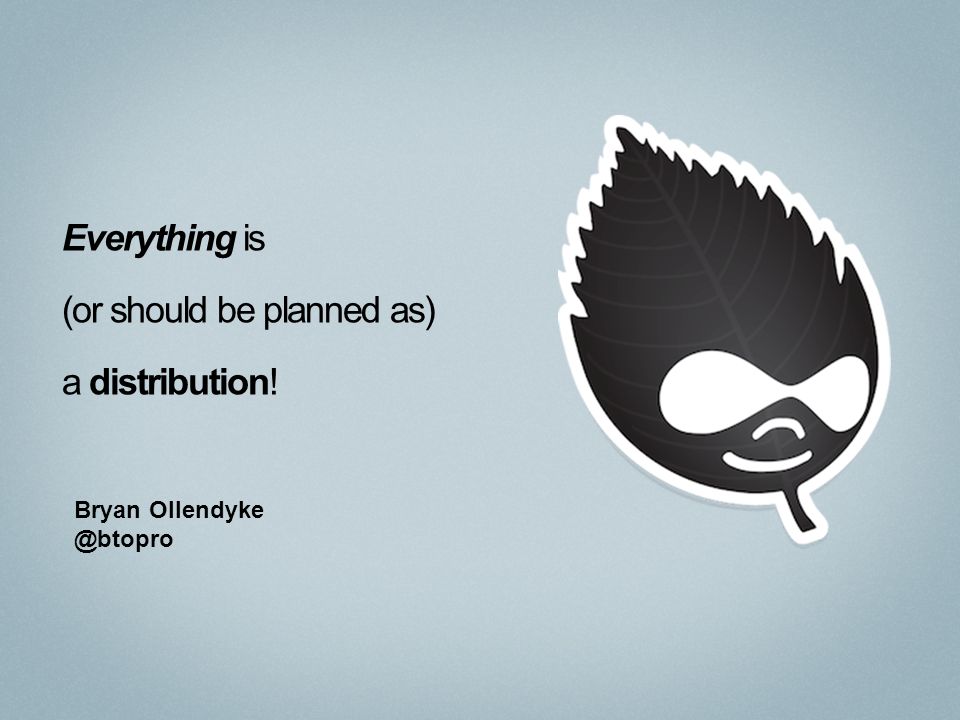 Everything is

(or should be planned as)

a distribution!

Bryan Ollendyke
@btopro